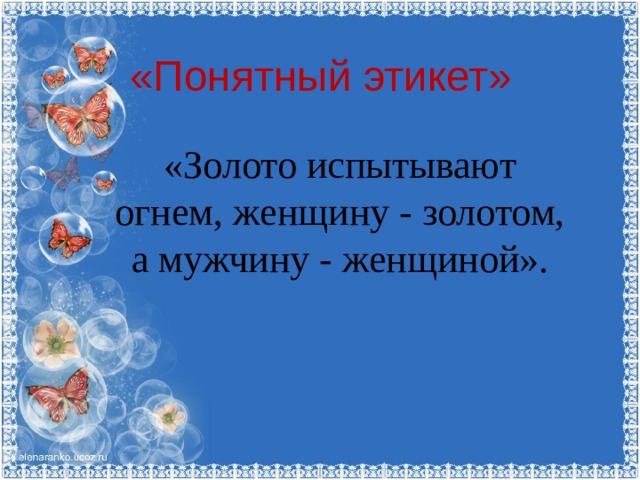 «Понятный этикет»

«Золото испытывают огнем, женщину - золотом, а мужчину - женщиной».

elenaranko.ucoz.ru